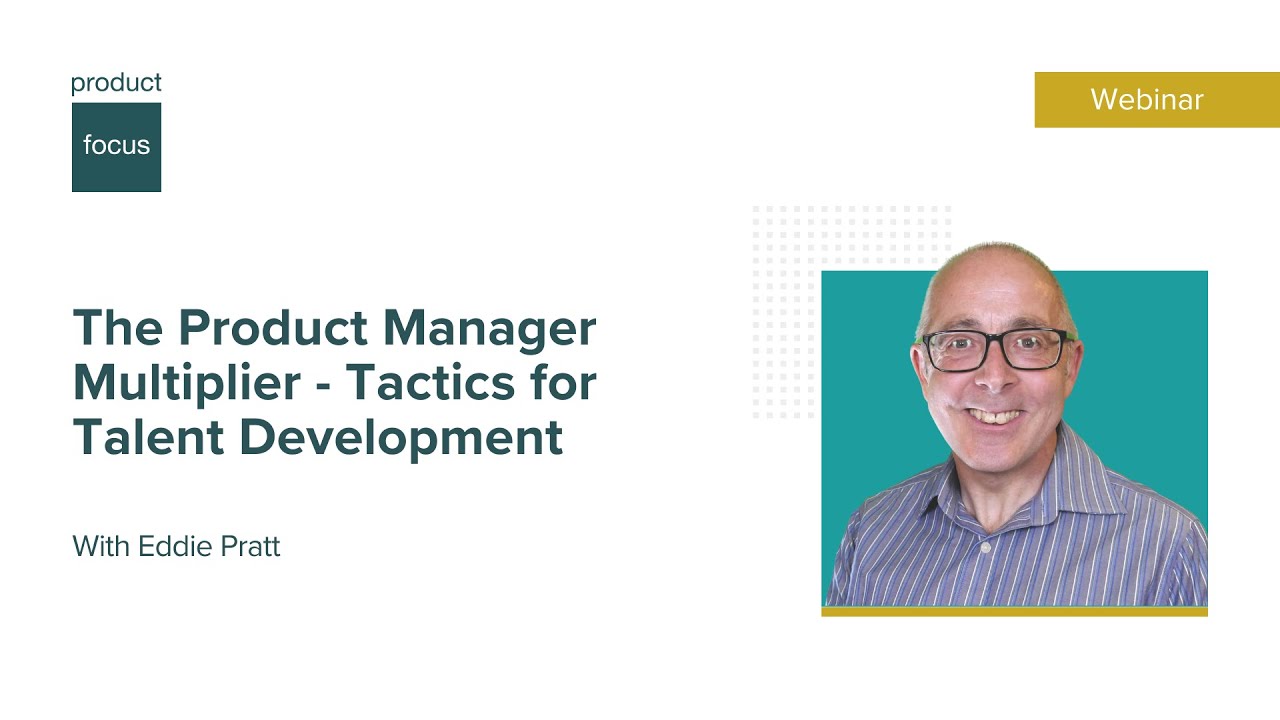 product
focus

Webinar

The Product Manager Multiplier - Tactics for Talent Development

With Eddie Pratt